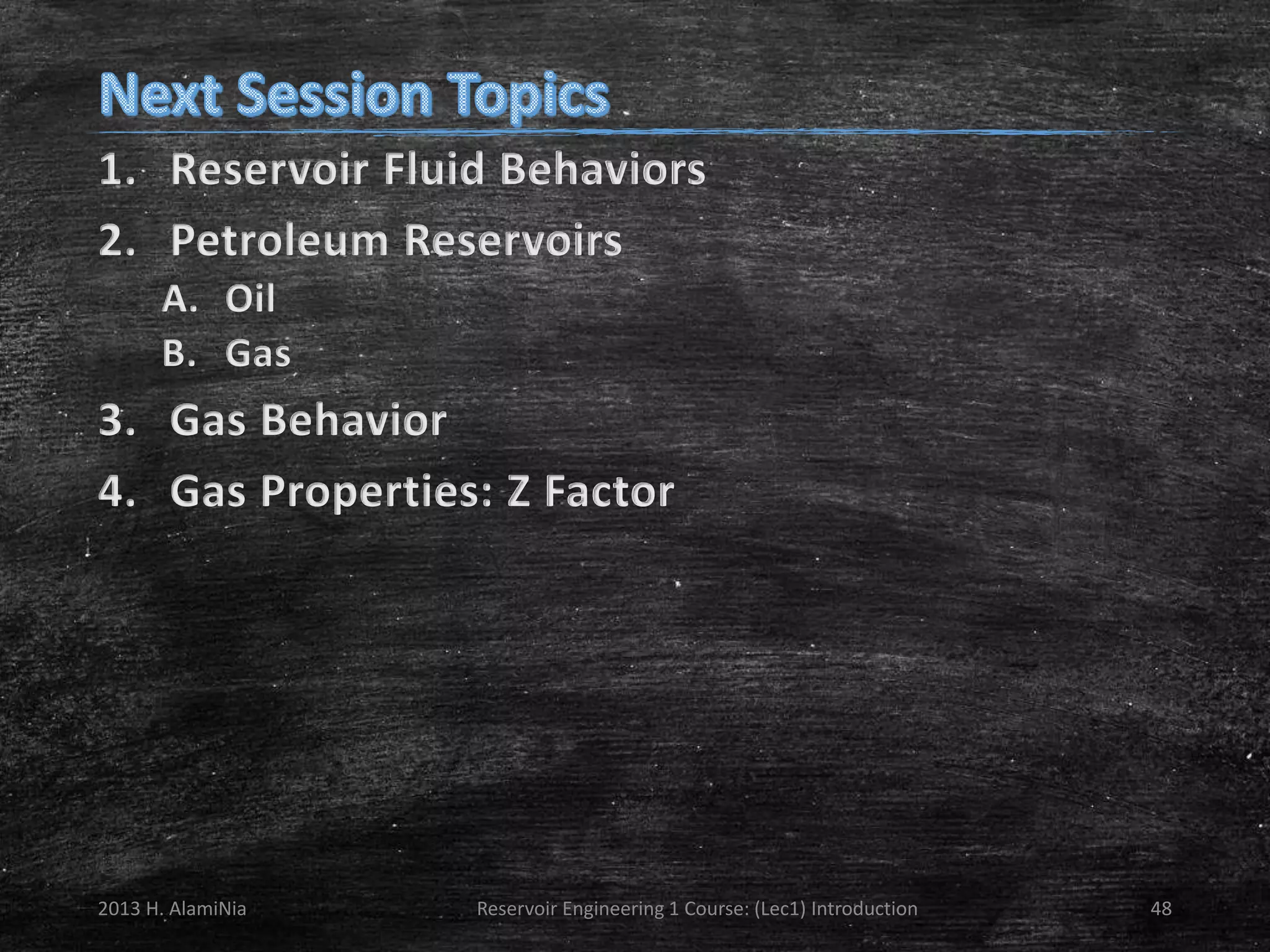 Next Session Topics

1. Reservoir Fluid Behaviors
2. Petroleum Reservoirs
A. Oil
B. Gas
3. Gas Behavior
4. Gas Properties: Z Factor

2013 H. AlamiNia

Reservoir Engineering 1 Course: (Lec1) Introduction

48